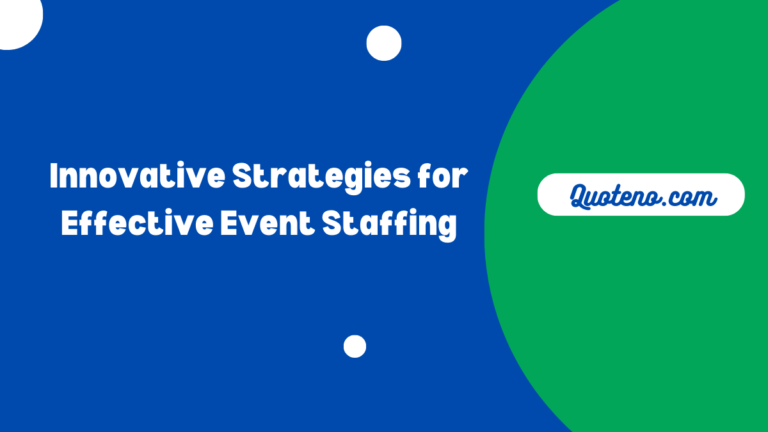 Innovative Strategies for Effective Event Staffing

Quoteno.com